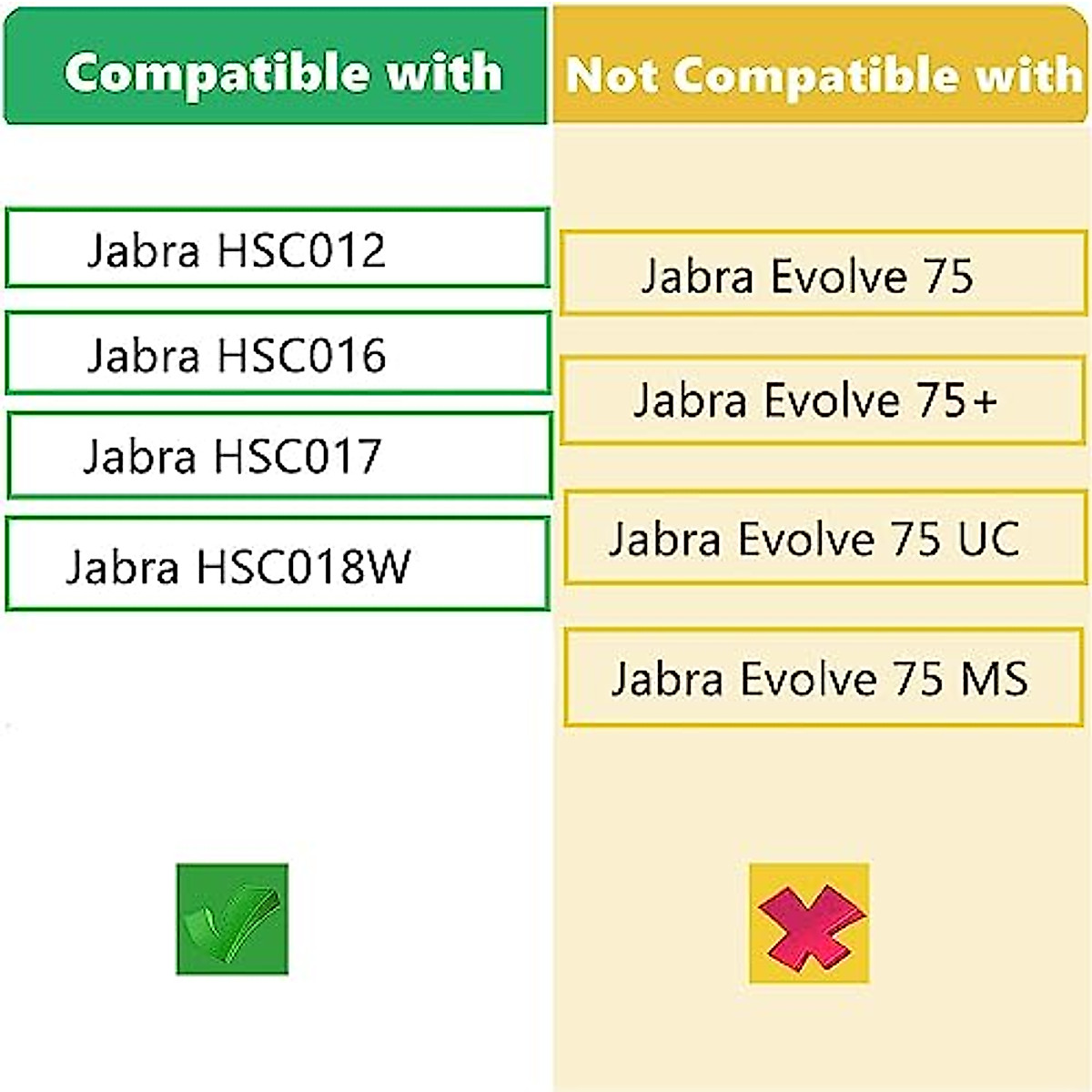 Compatible with

Jabra HSC012

Jabra HSC016

Jabra HSC017

Jabra HSC018W

Not Compatible with

Jabra Evolve 75

Jabra Evolve 75+

Jabra Evolve 75 UC

Jabra Evolve 75 MS